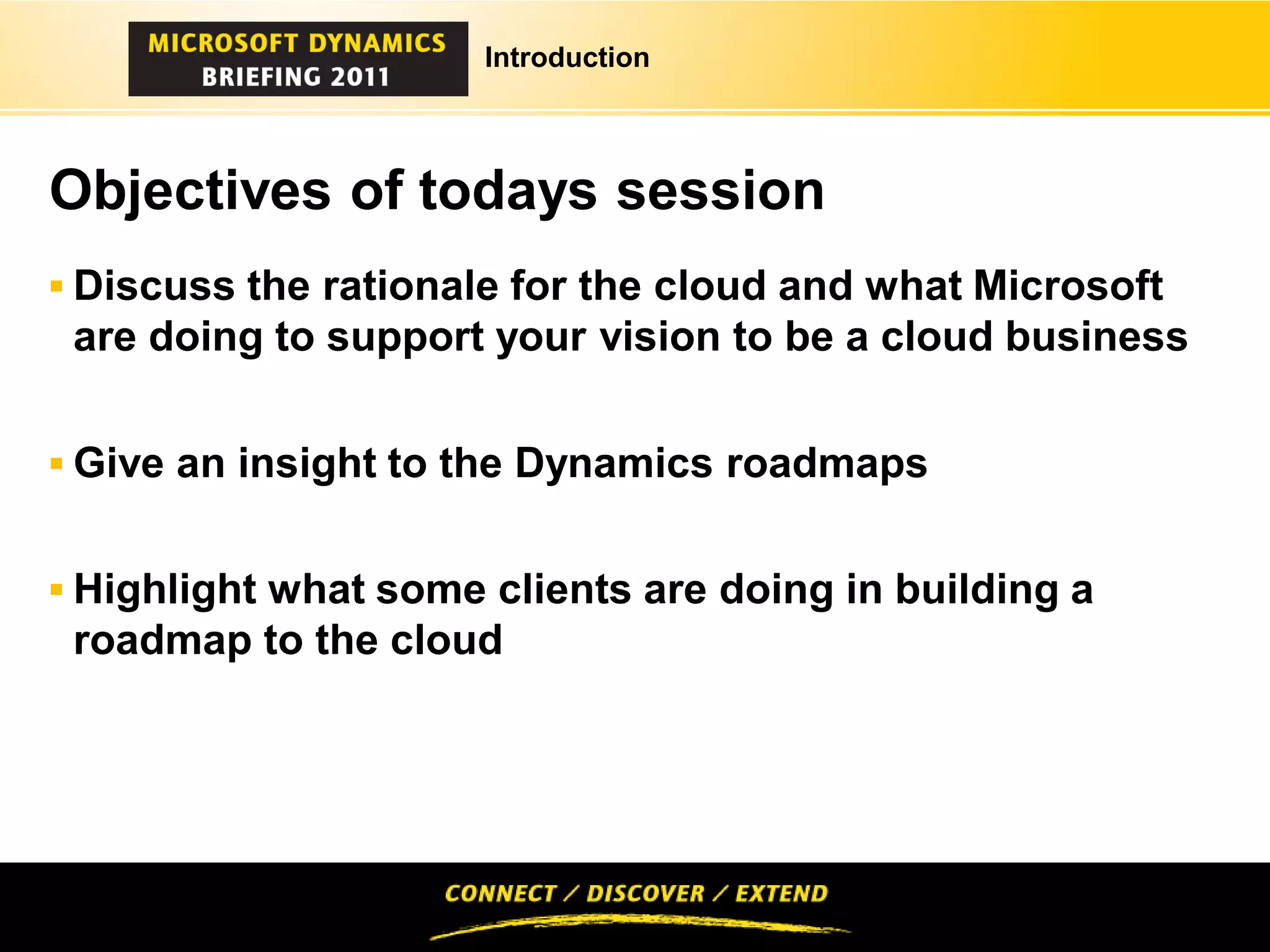 MICROSOFT DYNAMICS
BRIEFING 2011

Introduction

Objectives of todays session

▪ Discuss the rationale for the cloud and what Microsoft are doing to support your vision to be a cloud business

▪ Give an insight to the Dynamics roadmaps

▪ Highlight what some clients are doing in building a roadmap to the cloud

CONNECT / DISCOVER / EXTEND